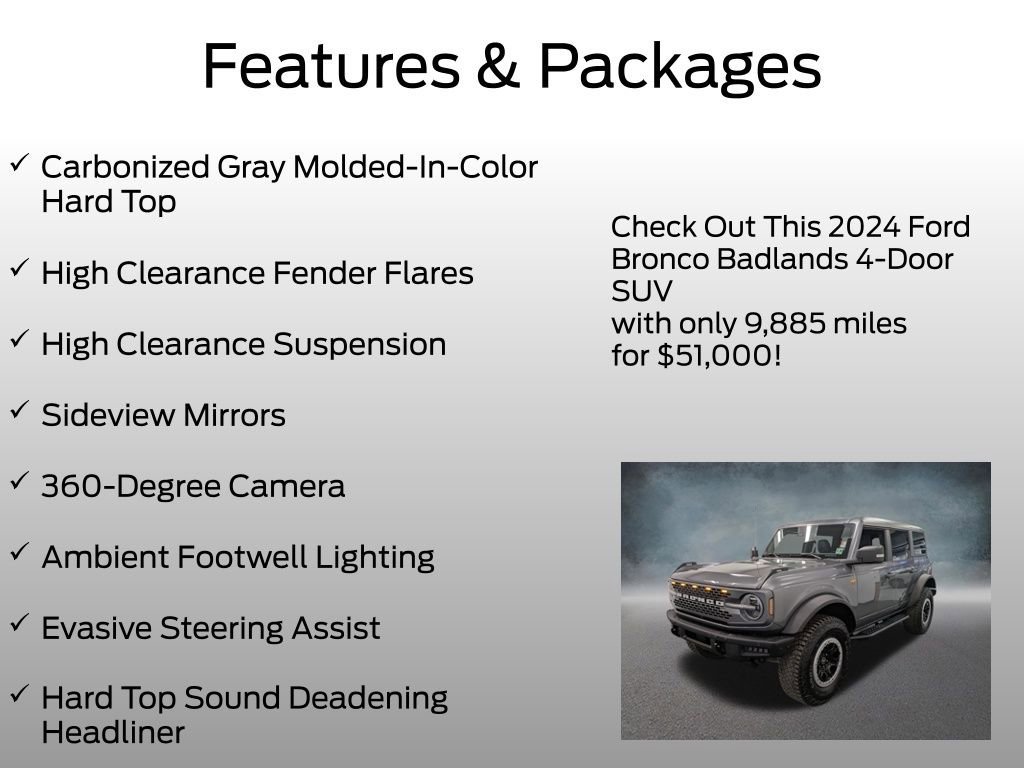 Features & Packages

✓ Carbonized Gray Molded-In-Color Hard Top

✓ High Clearance Fender Flares

✓ High Clearance Suspension

✓ Sideview Mirrors

✓ 360-Degree Camera

✓ Ambient Footwell Lighting

✓ Evasive Steering Assist

✓ Hard Top Sound Deadening Headliner

Check Out This 2024 Ford Bronco Badlands 4-Door SUV
with only 9,885 miles
for $51,000!

BRONCO